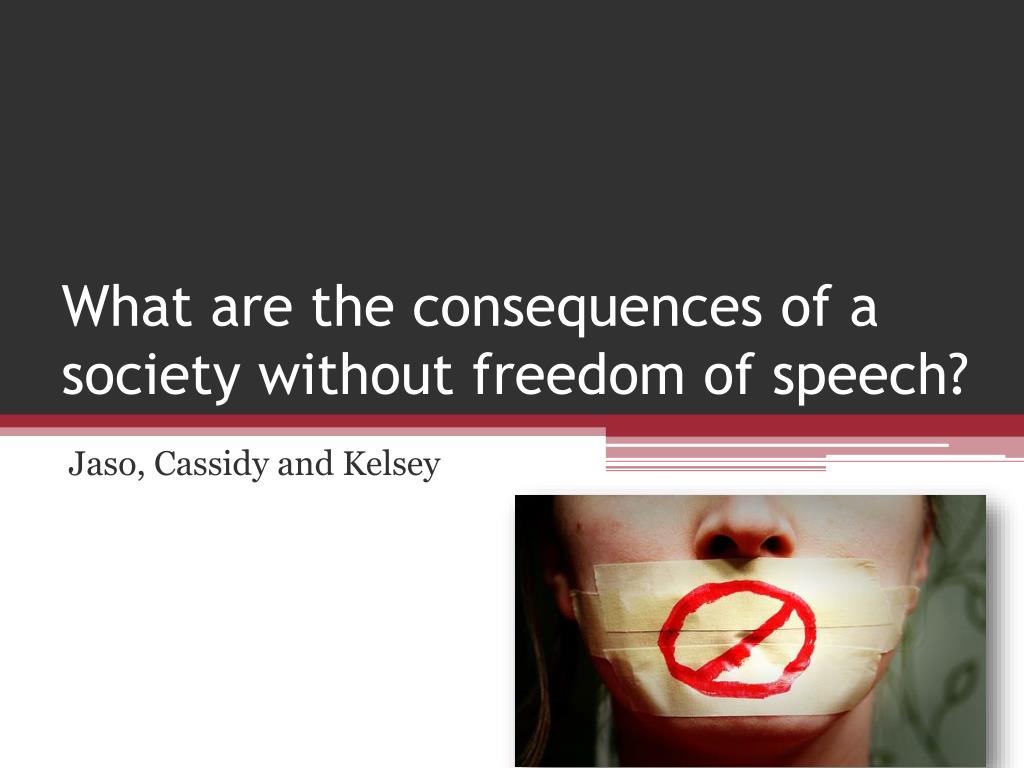 What are the consequences of a society without freedom of speech?

Jaso, Cassidy and Kelsey